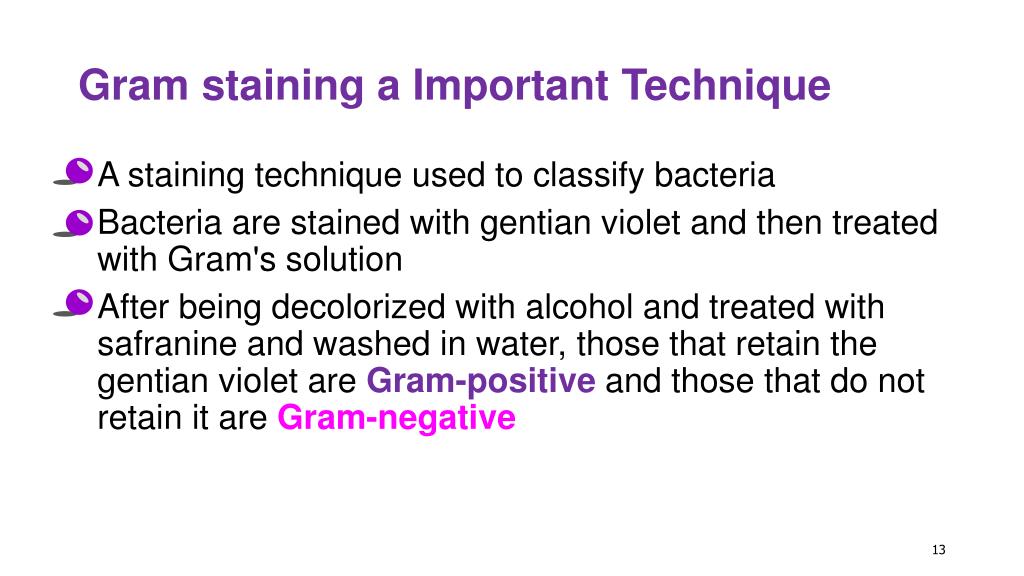 Gram staining a Important Technique

A staining technique used to classify bacteria

Bacteria are stained with gentian violet and then treated with Gram's solution

After being decolorized with alcohol and treated with safranine and washed in water, those that retain the gentian violet are Gram-positive and those that do not retain it are Gram-negative

13